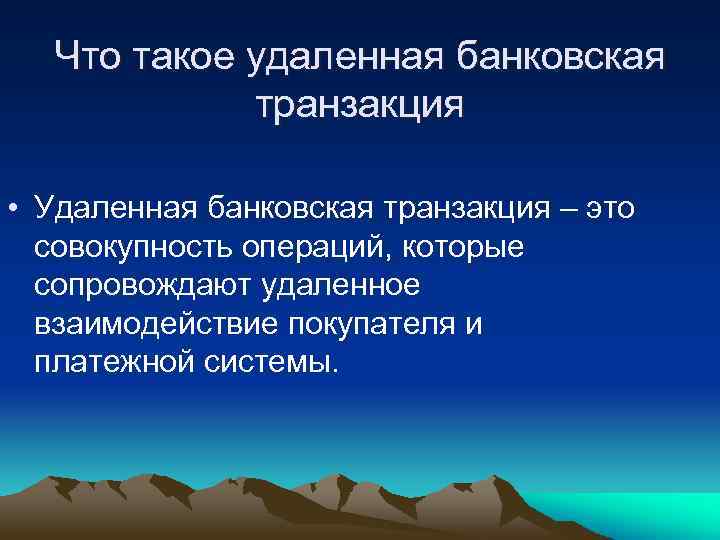 Что такое удаленная банковская транзакция

• Удаленная банковская транзакция – это совокупность операций, которые сопровождают удаленное взаимодействие покупателя и платежной системы.